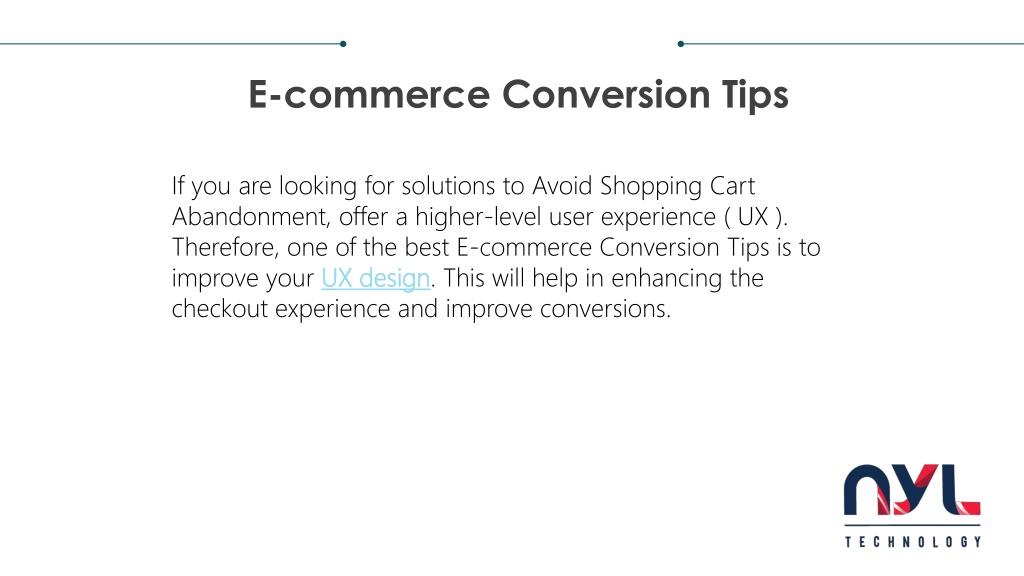 E-commerce Conversion Tips

If you are looking for solutions to Avoid Shopping Cart Abandonment, offer a higher-level user experience ( UX ). Therefore, one of the best E-commerce Conversion Tips is to improve your UX design. This will help in enhancing the checkout experience and improve conversions.

NYL
TECHNOLOGY